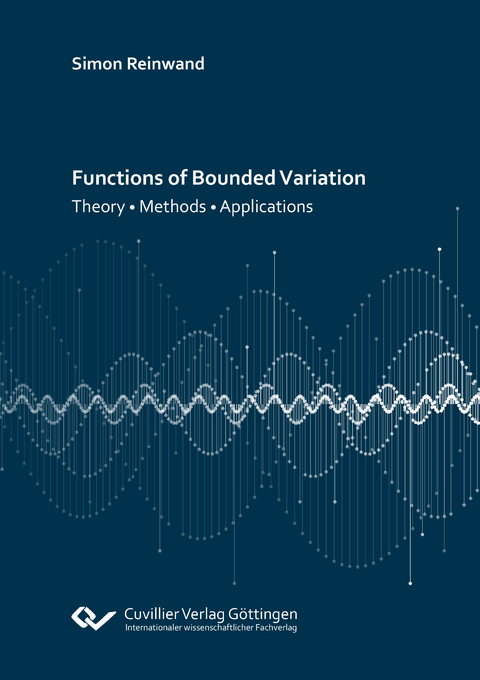 Simon Reinwand

Functions of Bounded Variation

Theory • Methods • Applications

Cuvillier Verlag Göttingen
Internationaler wissenschaftlicher Fachverlag